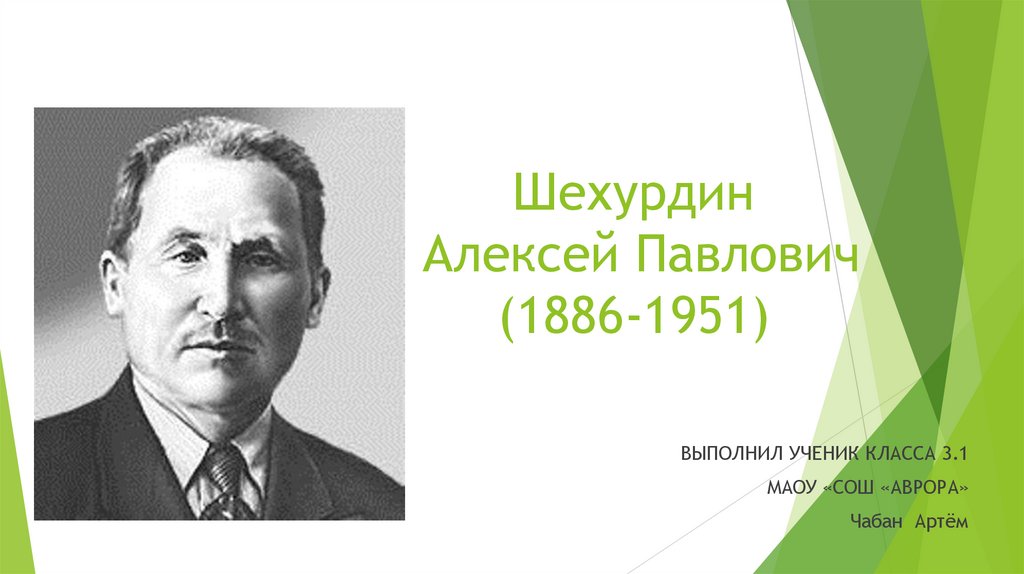 Шехурдин Алексей Павлович (1886-1951)

ВЫПОЛНИЛ УЧЕНИК КЛАССА 3.1

МАОУ «СОШ «АВРОРА»

Чабан Артём